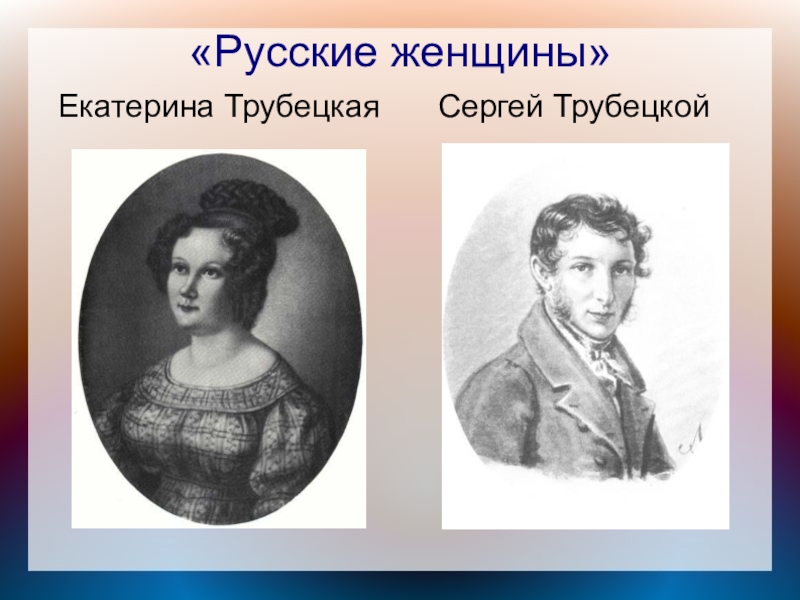 «Русские женщины»

Екатерина Трубецкая

Сергей Трубецкой